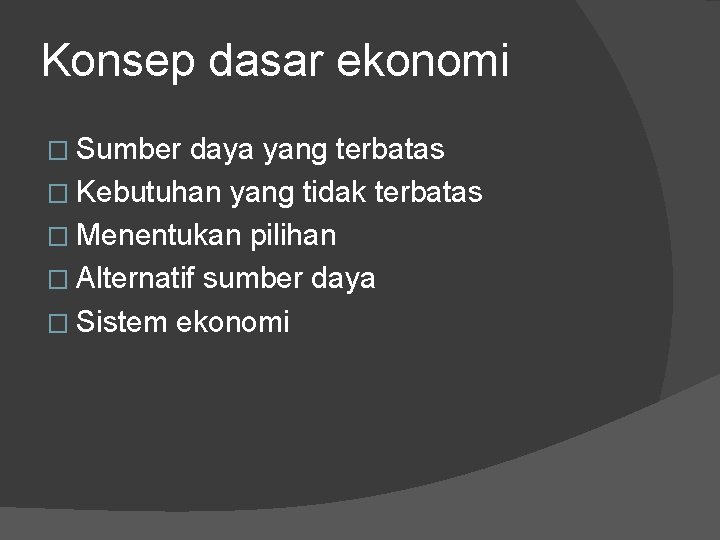 Konsep dasar ekonomi

- Sumber daya yang terbatas
- Kebutuhan yang tidak terbatas
- Menentukan pilihan
- Alternatif sumber daya
- Sistem ekonomi